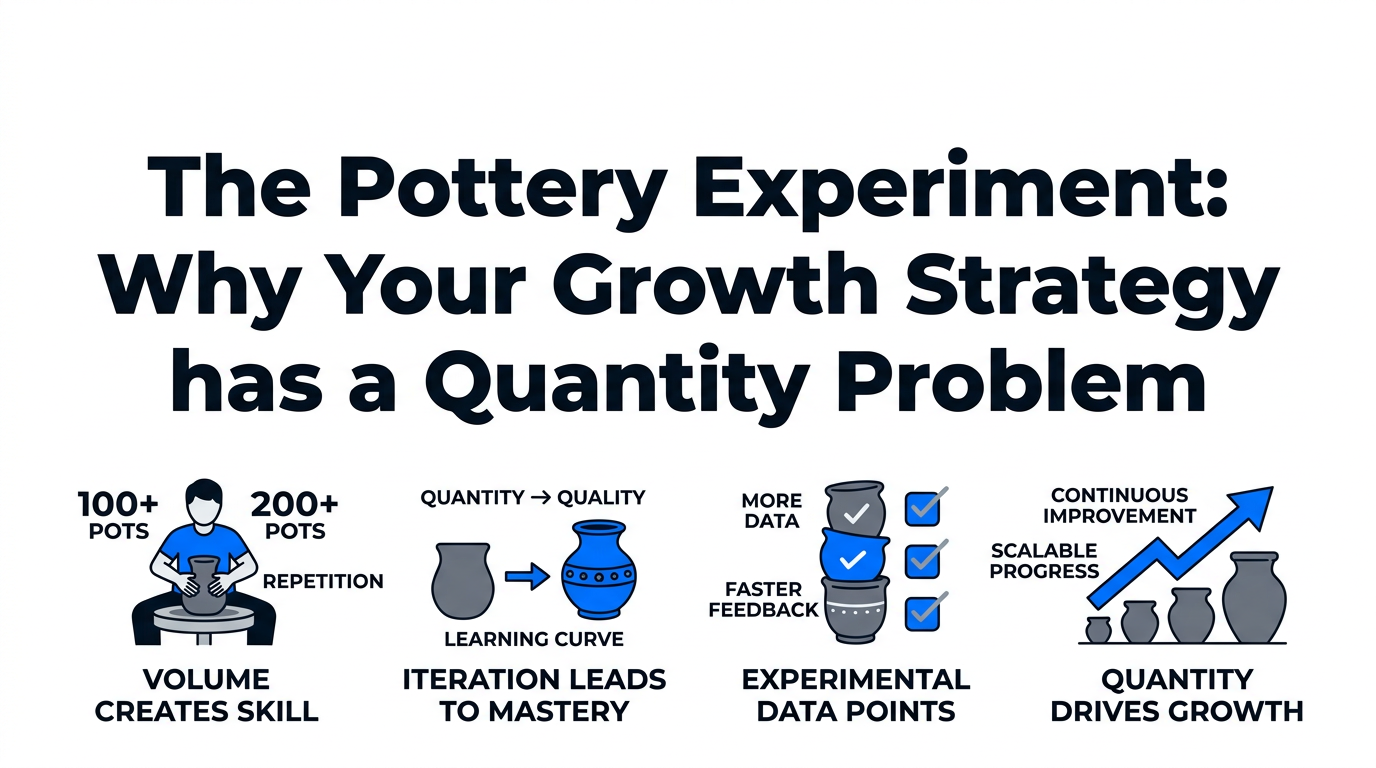 The Pottery Experiment: Why Your Growth Strategy has a Quantity Problem

100+ POTS
200+ POTS
REPETITION
VOLUME CREATES SKILL

QUANTITY → QUALITY
LEARNING CURVE
ITERATION LEADS TO MASTERY

MORE DATA
FASTER FEEDBACK
EXPERIMENTAL DATA POINTS

CONTINUOUS IMPROVEMENT
SCALABLE PROGRESS
QUANTITY DRIVES GROWTH